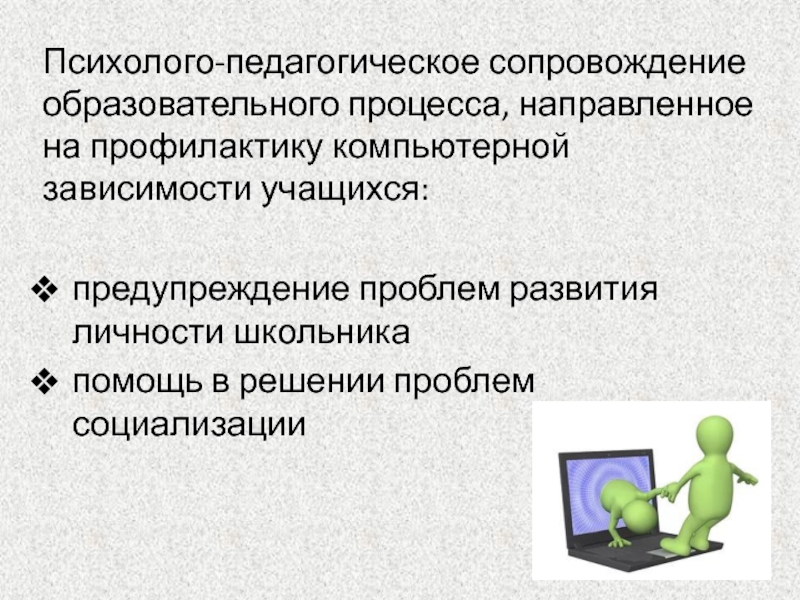 Психолого-педагогическое сопровождение образовательного процесса, направленное на профилактику компьютерной зависимости учащихся:

❖ предупреждение проблем развития личности школьника
❖ помощь в решении проблем социализации